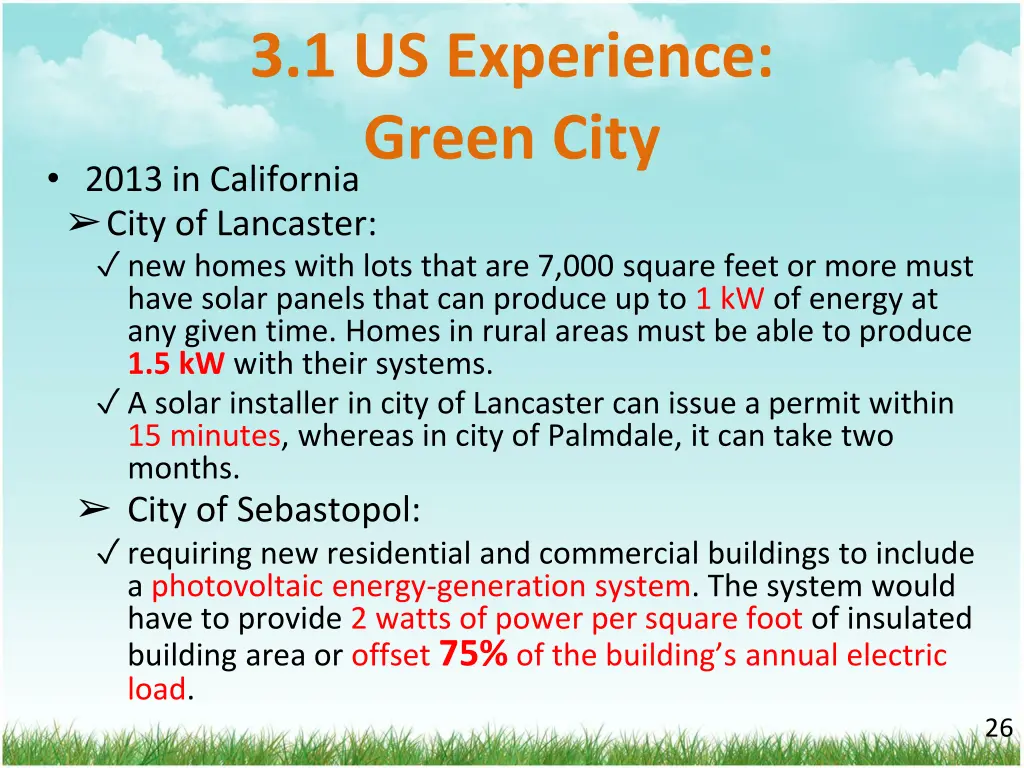 3.1 US Experience: Green City

• 2013 in California
➢ City of Lancaster:
✓ new homes with lots that are 7,000 square feet or more must have solar panels that can produce up to 1 kW of energy at any given time. Homes in rural areas must be able to produce 1.5 kW with their systems.
✓ A solar installer in city of Lancaster can issue a permit within 15 minutes, whereas in city of Palmdale, it can take two months.
➢ City of Sebastopol:
✓ requiring new residential and commercial buildings to include a photovoltaic energy-generation system. The system would have to provide 2 watts of power per square foot of insulated building area or offset 75% of the building's annual electric load.

26